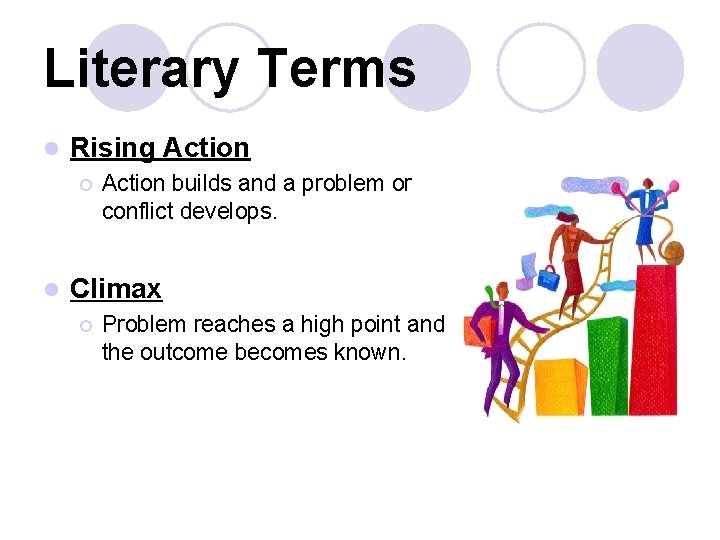 Literary Terms

Rising Action

Action builds and a problem or conflict develops.

Climax

Problem reaches a high point and the outcome becomes known.